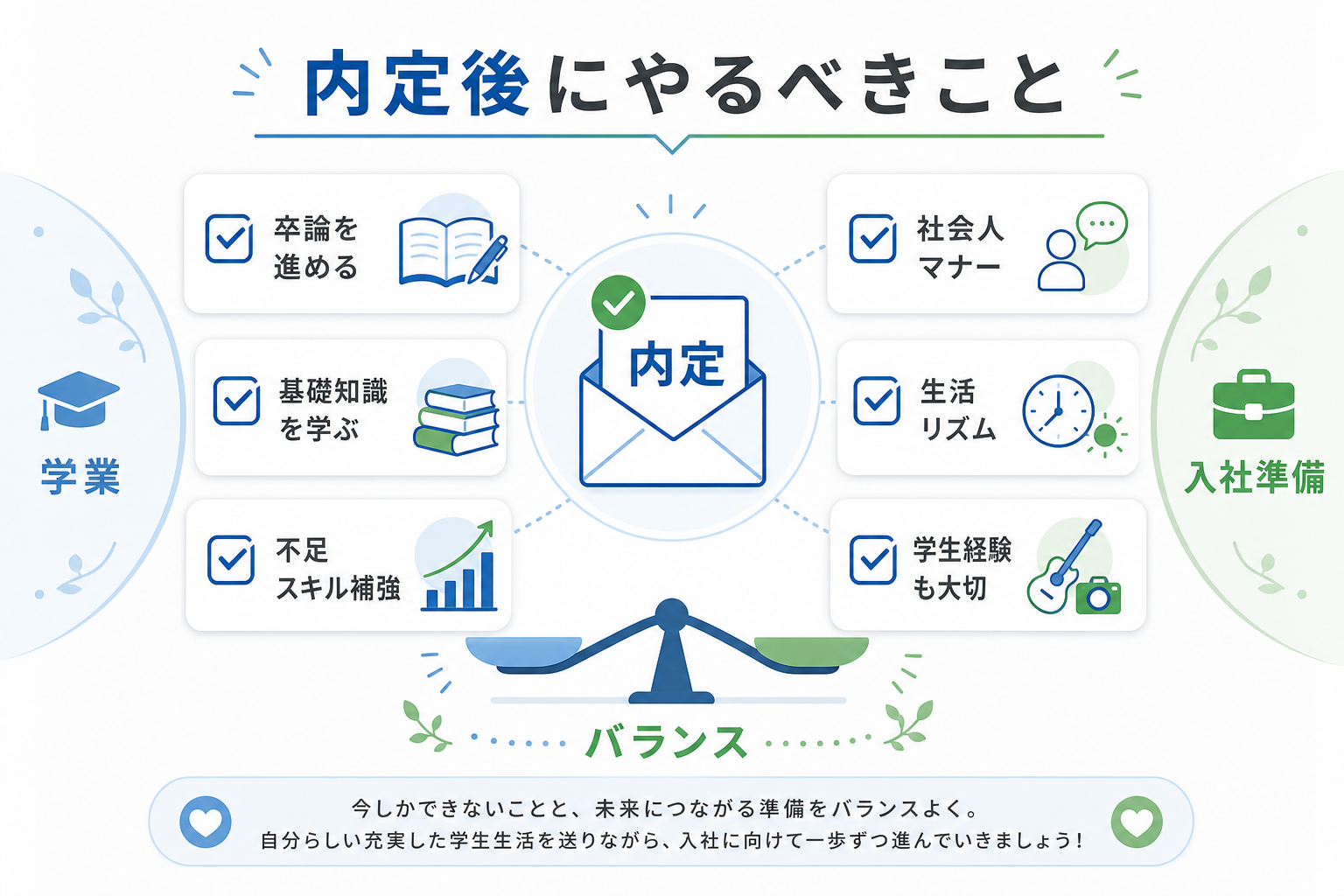 内定後にやるべきこと

学業

卒論を進める

基礎知識を学ぶ

不足スキル補強

内定

社会人マナー

生活リズム

学生経験も大切

入社準備

バランス

今しかできないことと、未来につながる準備をバランスよく。
自分らしい充実した学生生活を送りながら、入社に向けて一歩ずつ進んでいきましょう！